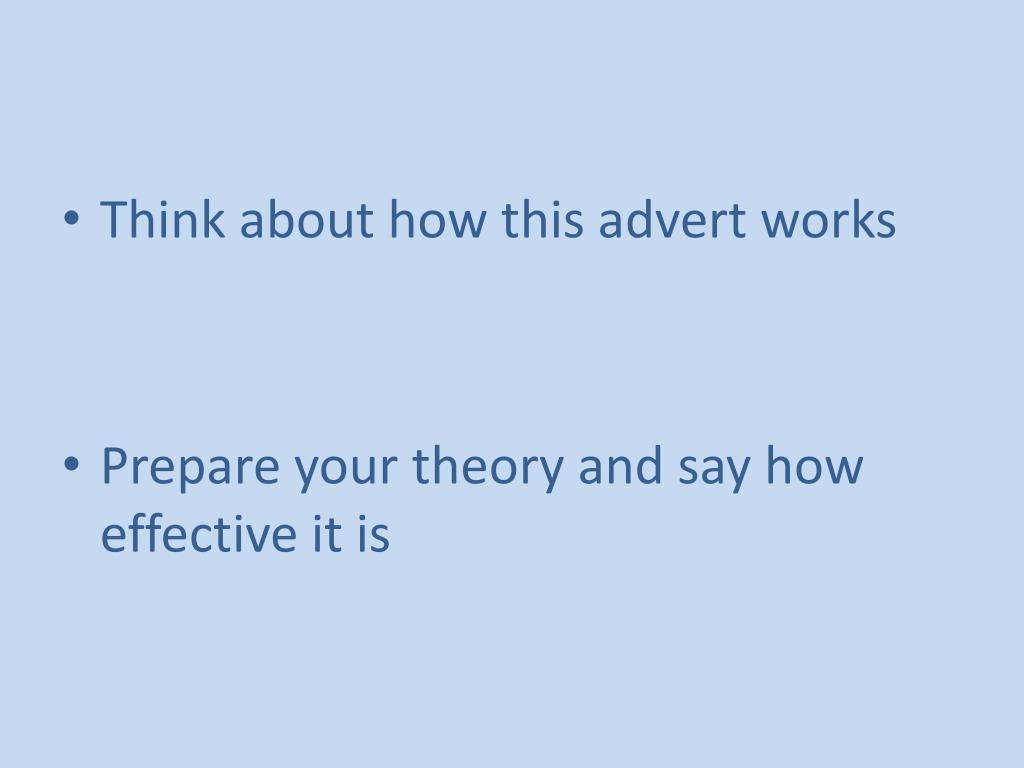 • Think about how this advert works

• Prepare your theory and say how effective it is